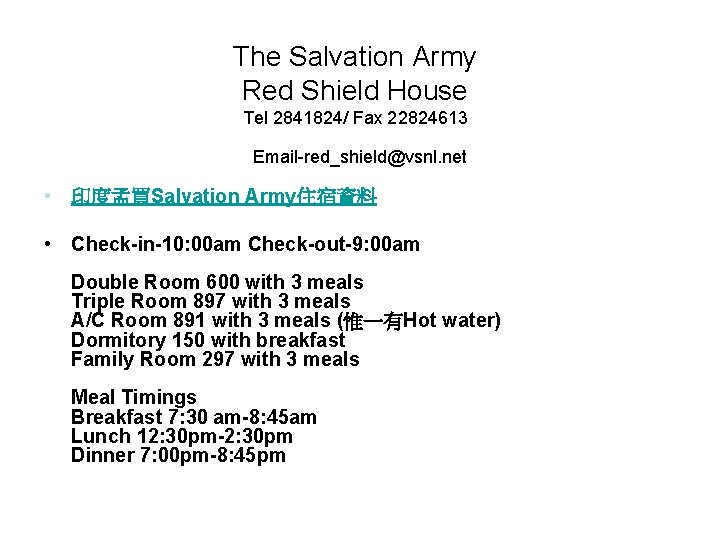 The Salvation Army
Red Shield House
Tel 2841824/ Fax 22824613

Email-red_shield@vsnl.net

• 印度孟買Salvation Army住宿資料

• Check-in-10:00am Check-out-9:00am

Double Room 600 with 3 meals
Triple Room 897 with 3 meals
A/C Room 891 with 3 meals (惟一有Hot water)
Dormitory 150 with breakfast
Family Room 297 with 3 meals

Meal Timings
Breakfast 7:30 am-8:45am
Lunch 12:30pm-2:30pm
Dinner 7:00pm-8:45pm